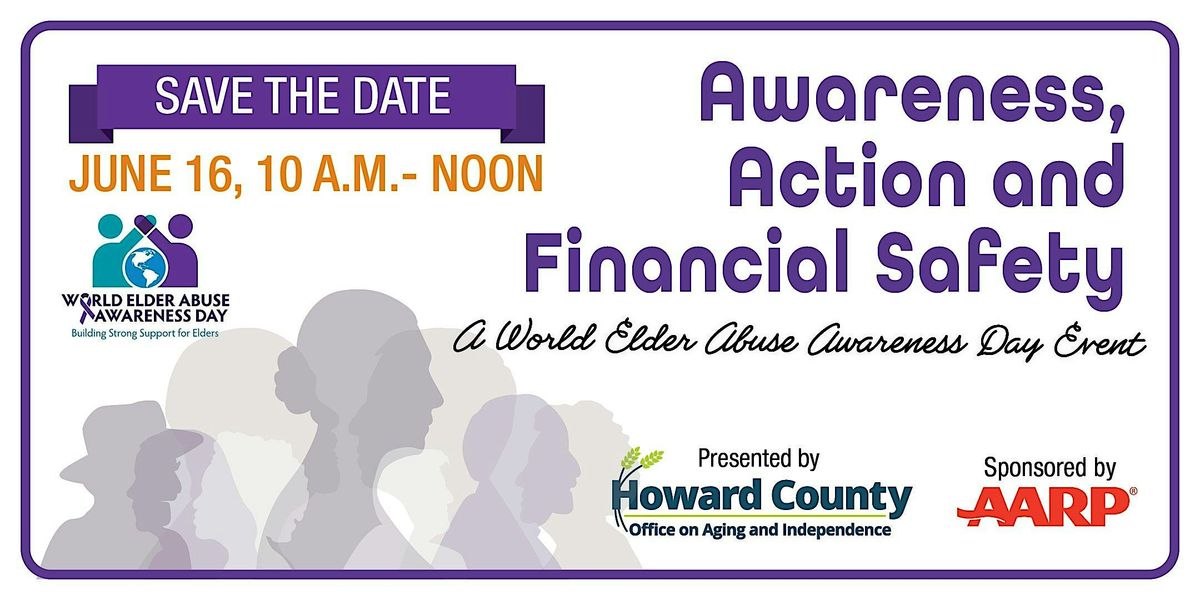 SAVE THE DATE

JUNE 16, 10 A.M.- NOON

WORLD ELDER ABUSE AWARENESS DAY
Building Strong Support for Elders

Awareness, Action and Financial Safety

A World Elder Abuse Awareness Day Event

Presented by
Howard County
Office on Aging and Independence

Sponsored by
AARP®